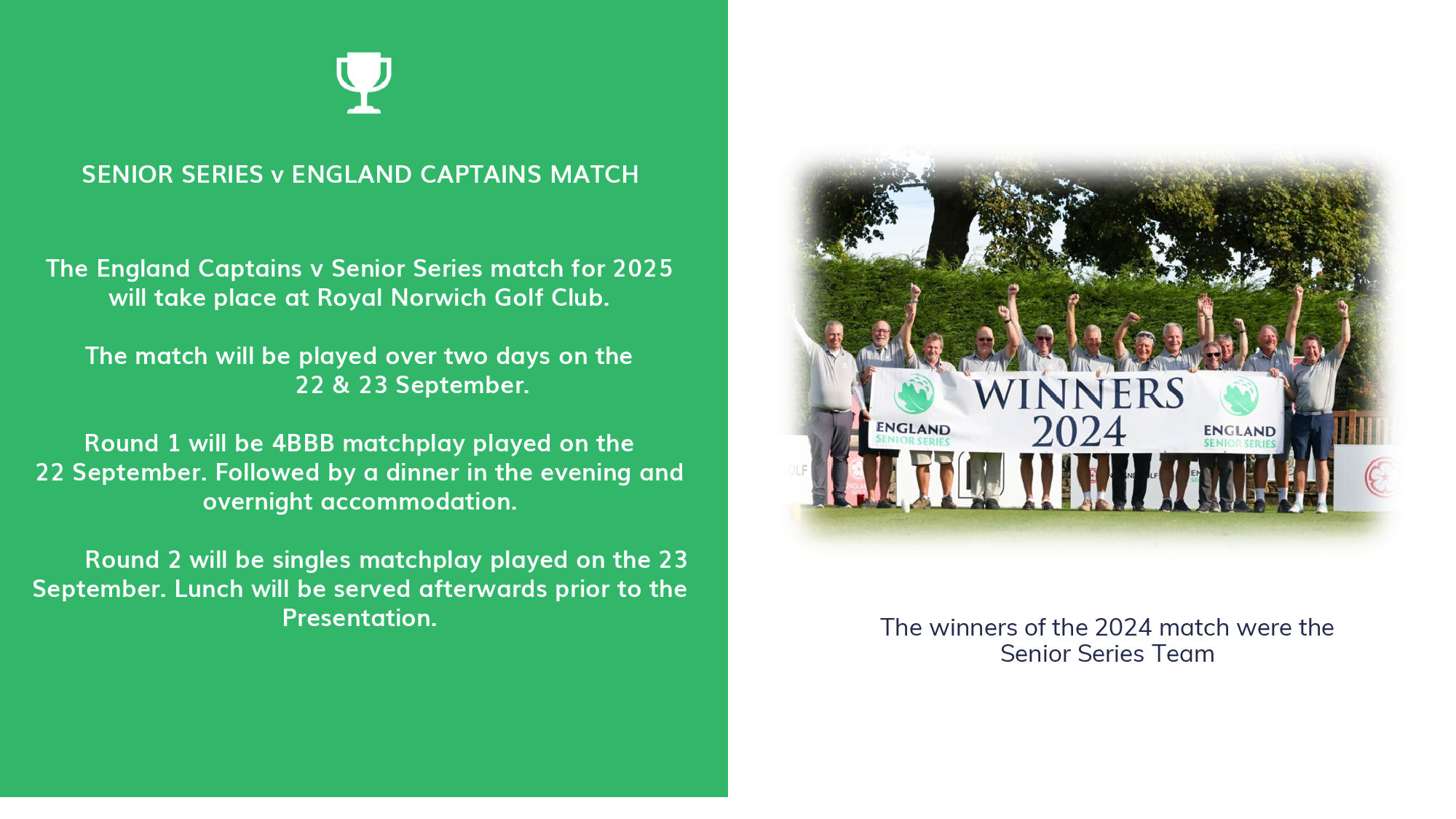 SENIOR SERIES v ENGLAND CAPTAINS MATCH

The England Captains v Senior Series match for 2025 will take place at Royal Norwich Golf Club.

The match will be played over two days on the 22 & 23 September.

Round 1 will be 4BBB matchplay played on the 22 September. Followed by a dinner in the evening and overnight accommodation.

Round 2 will be singles matchplay played on the 23 September. Lunch will be served afterwards prior to the Presentation.

ENGLAND SENIOR SERIES
WINNERS 2024
ENGLAND SENIOR SERIES

The winners of the 2024 match were the Senior Series Team